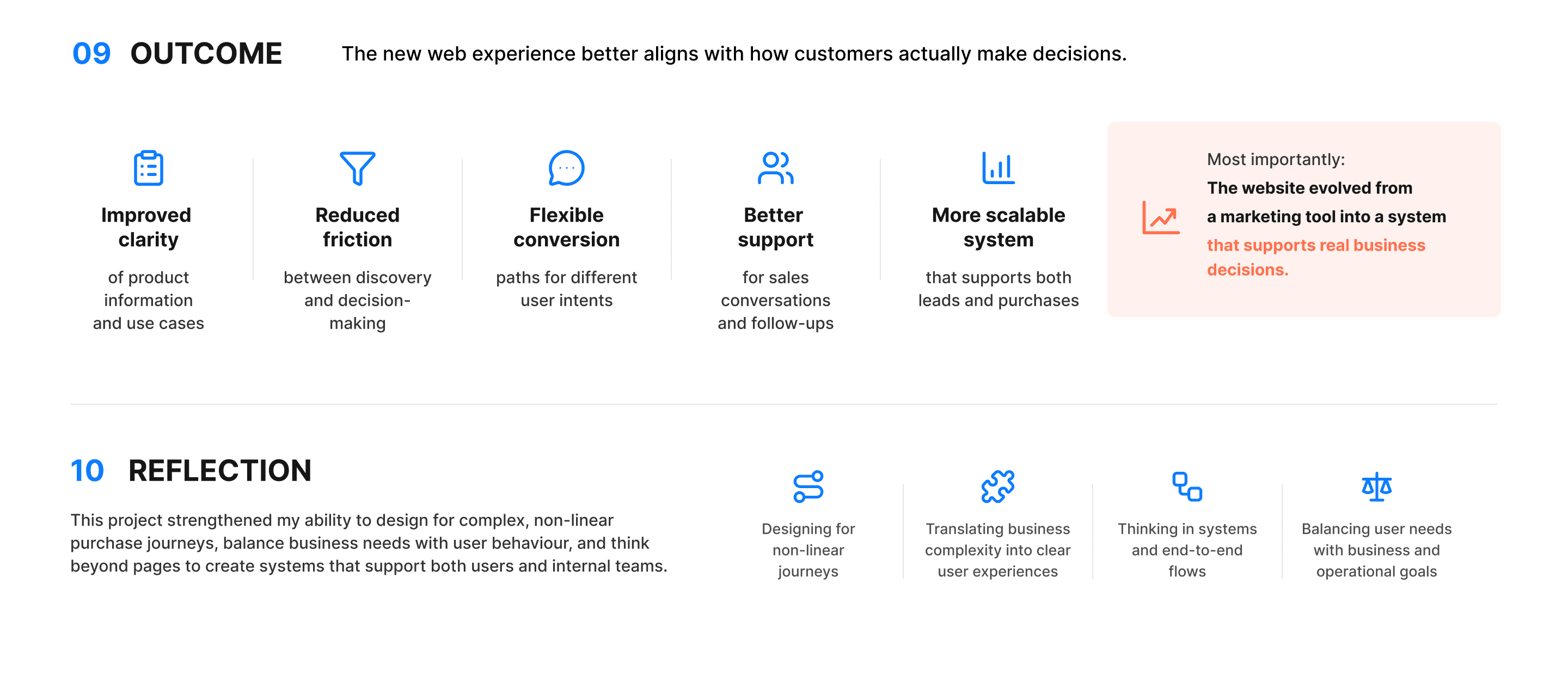 09 OUTCOME

The new web experience better aligns with how customers actually make decisions.

Improved clarity

of product information and use cases

Reduced friction

between discovery and decision-making

Flexible conversion

paths for different user intents

Better support

for sales conversations and follow-ups

More scalable system

that supports both leads and purchases

Most importantly:

The website evolved from a marketing tool into a system that supports real business decisions.

10 REFLECTION

This project strengthened my ability to design for complex, non-linear purchase journeys, balance business needs with user behaviour, and think beyond pages to create systems that support both users and internal teams.

Designing for non-linear journeys

Translating business complexity into clear user experiences

Thinking in systems and end-to-end flows

Balancing user needs with business and operational goals